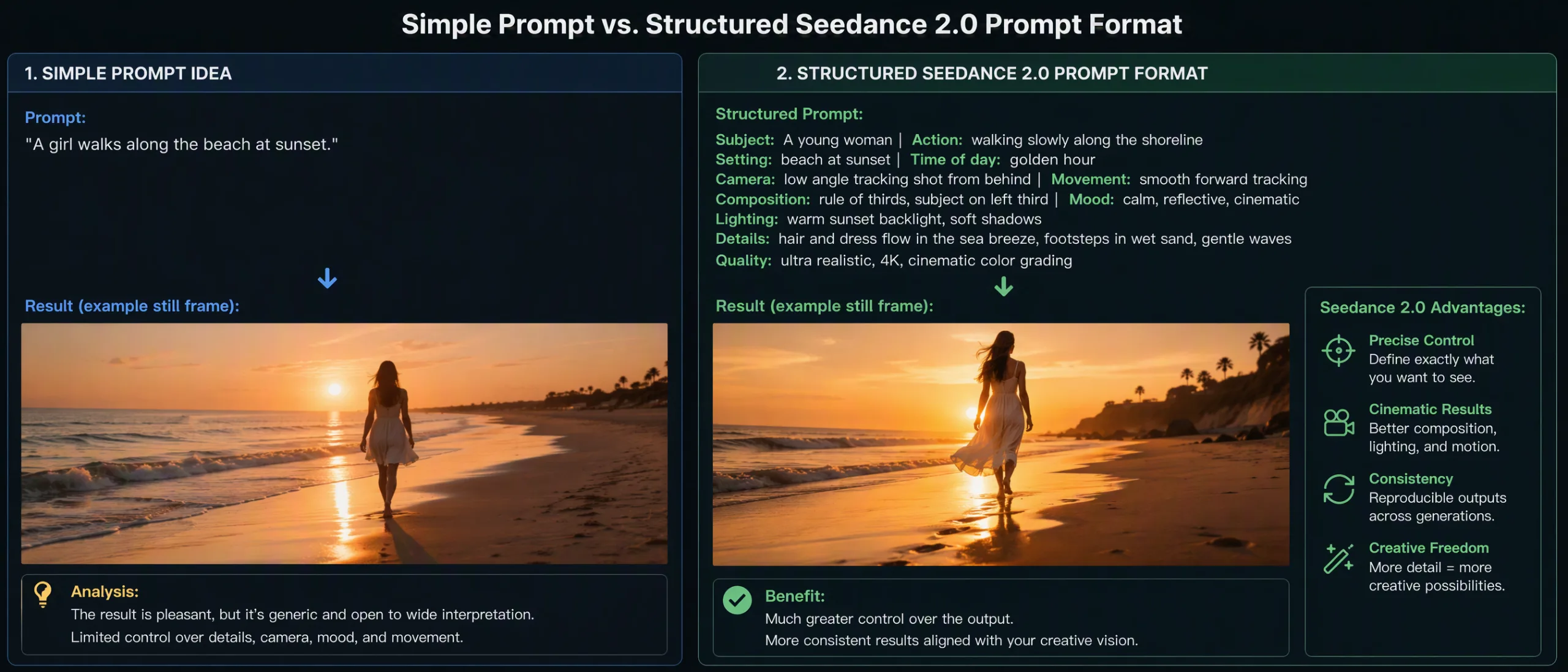 Simple Prompt vs. Structured Seedance 2.0 Prompt Format

1. SIMPLE PROMPT IDEA

Prompt:
"A girl walks along the beach at sunset."

Result (example still frame):

Analysis:
The result is pleasant, but it's generic and open to wide interpretation.
Limited control over details, camera, mood, and movement.

2. STRUCTURED SEEDANCE 2.0 PROMPT FORMAT

Structured Prompt:
Subject: A young woman | Action: walking slowly along the shoreline
Setting: beach at sunset | Time of day: golden hour
Camera: low angle tracking shot from behind | Movement: smooth forward tracking
Composition: rule of thirds, subject on left third | Mood: calm, reflective, cinematic
Lighting: warm sunset backlight, soft shadows
Details: hair and dress flow in the sea breeze, footsteps in wet sand, gentle waves
Quality: ultra realistic, 4K, cinematic color grading

Result (example still frame):

Benefit:
Much greater control over the output.
More consistent results aligned with your creative vision.

Seedance 2.0 Advantages:

Precise Control
Define exactly what you want to see.

Cinematic Results
Better composition, lighting, and motion.

Consistency
Reproducible outputs across generations.

Creative Freedom
More detail = more creative possibilities.